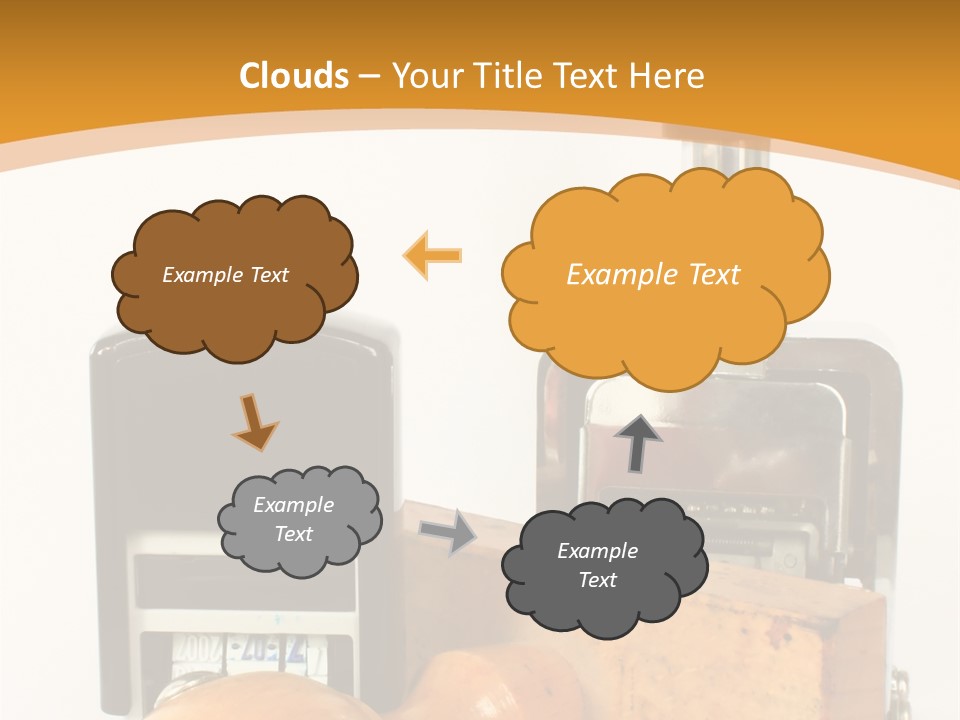 Clouds – Your Title Text Here

Example Text

Example Text

Example Text

Example Text